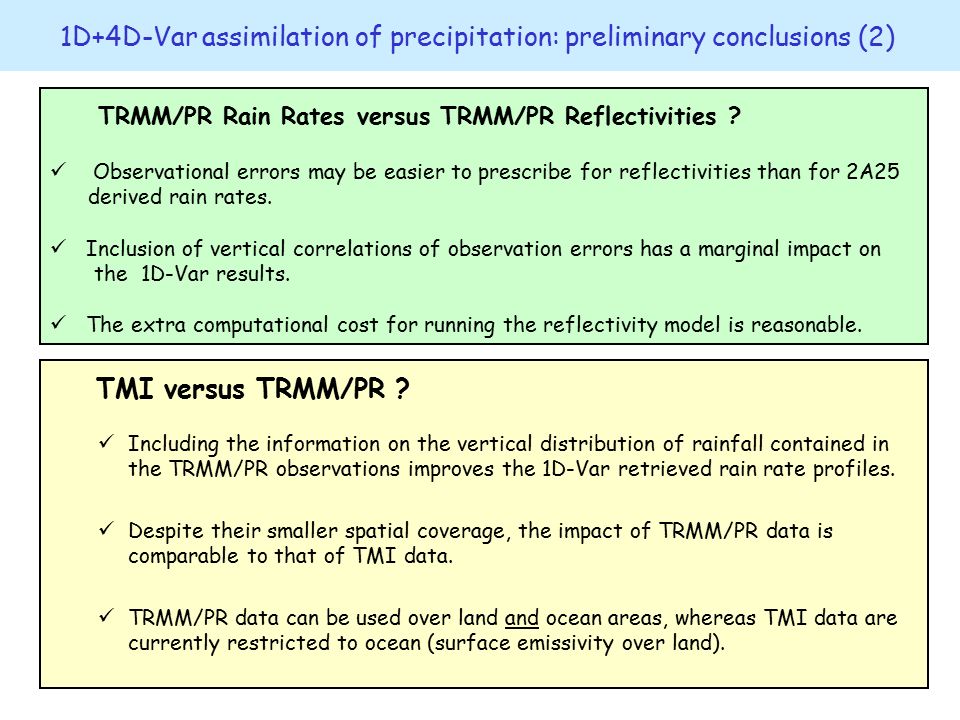 1D+4D-Var assimilation of precipitation: preliminary conclusions (2)

TRMM/PR Rain Rates versus TRMM/PR Reflectivities ?

✓ Observational errors may be easier to prescribe for reflectivities than for 2A25 derived rain rates.

✓ Inclusion of vertical correlations of observation errors has a marginal impact on the 1D-Var results.

✓ The extra computational cost for running the reflectivity model is reasonable.

TMI versus TRMM/PR ?

✓ Including the information on the vertical distribution of rainfall contained in the TRMM/PR observations improves the 1D-Var retrieved rain rate profiles.

✓ Despite their smaller spatial coverage, the impact of TRMM/PR data is comparable to that of TMI data.

✓ TRMM/PR data can be used over land and ocean areas, whereas TMI data are currently restricted to ocean (surface emissivity over land).